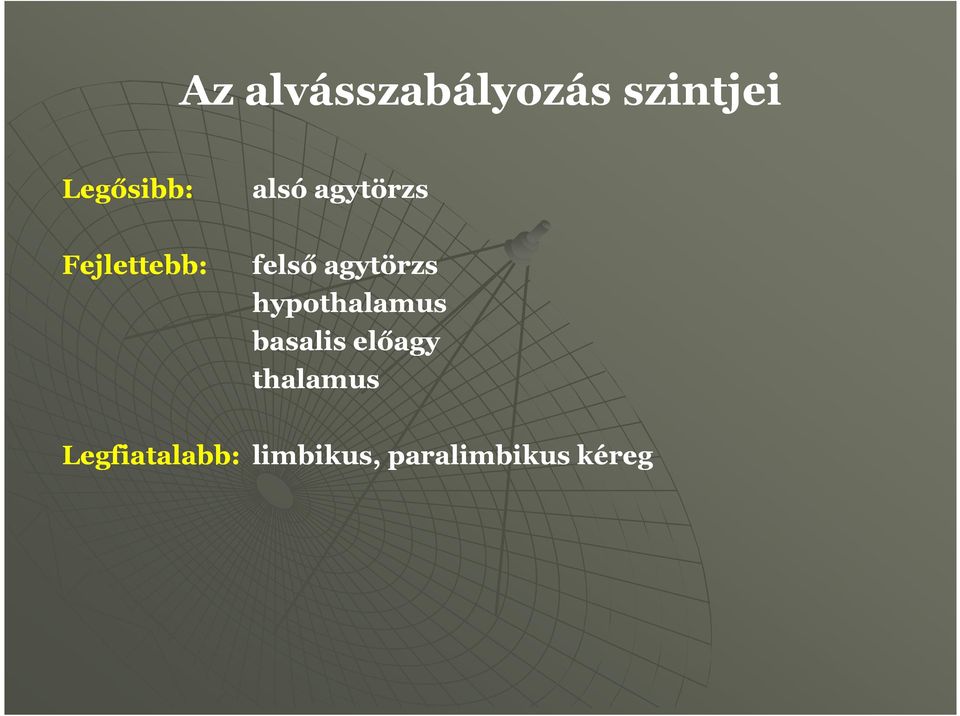 Az alvásszabályozás szintjei

Legősibb: alsó agytörzs

Fejlettebb: felső agytörzs
hypothalamus
basalis előagy
thalamus

Legfiatalabb: limbikus, paralimbikus kéreg